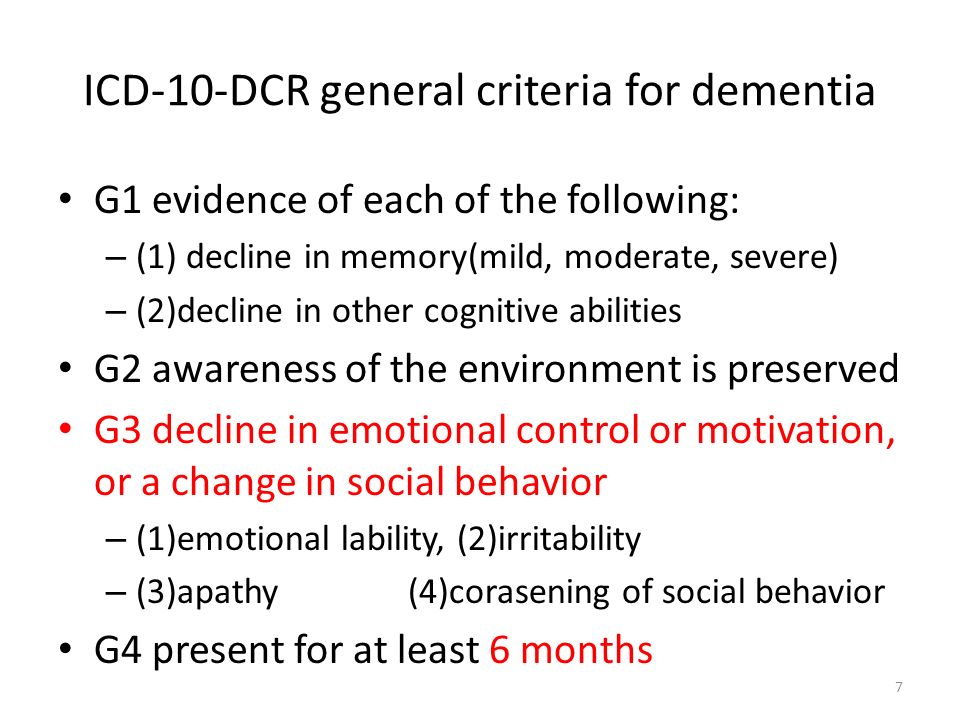 ICD-10-DCR general criteria for dementia

• G1 evidence of each of the following:
– (1) decline in memory(mild, moderate, severe)
– (2)decline in other cognitive abilities
• G2 awareness of the environment is preserved
• G3 decline in emotional control or motivation, or a change in social behavior
– (1)emotional lability, (2)irritability
– (3)apathy (4)corasening of social behavior
• G4 present for at least 6 months

7